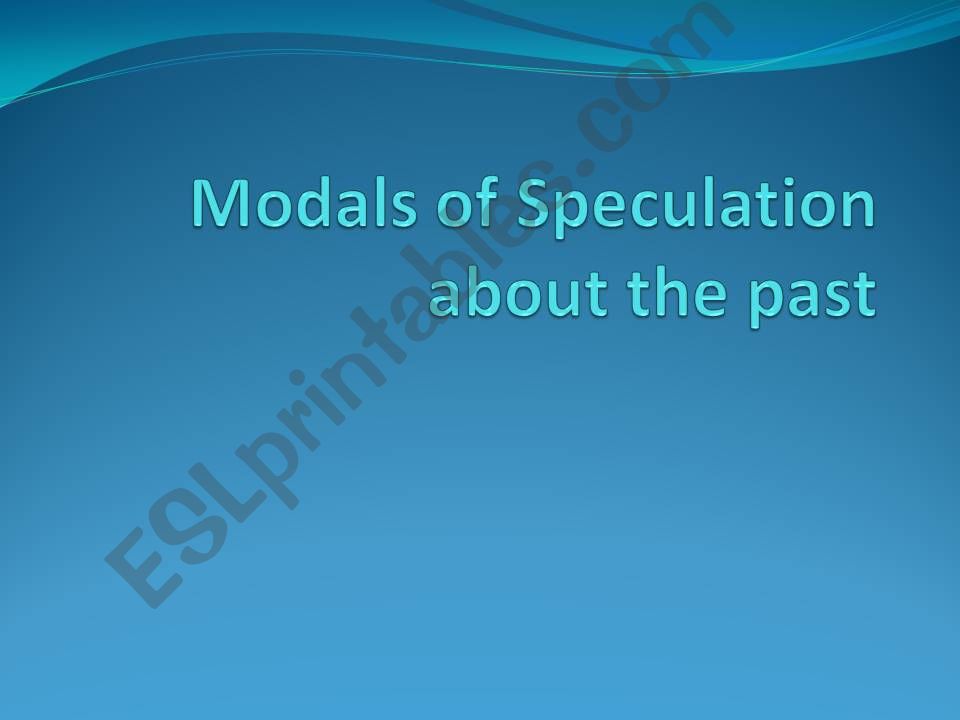 Modals of Speculation about the past

ESLprintables.com